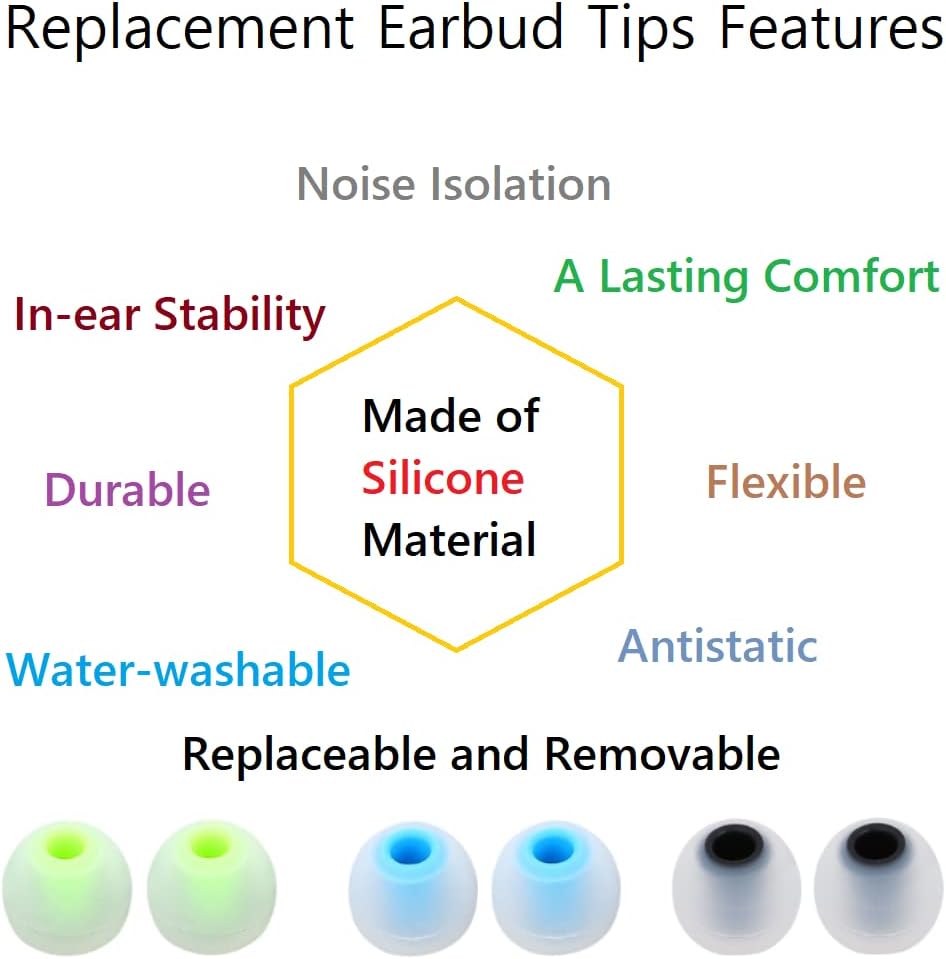 Replacement Earbud Tips Features

Noise Isolation

A Lasting Comfort

In-ear Stability

Made of
Silicone
Material

Durable

Flexible

Antistatic

Water-washable

Replaceable and Removable